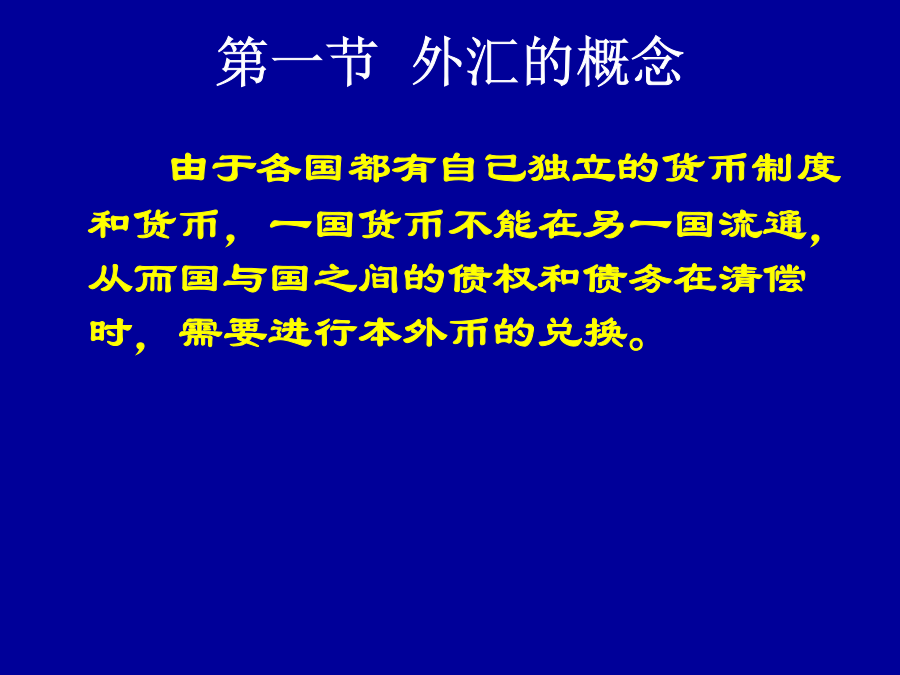 第一节 外汇的概念

由于各国都有自己独立的货币制度和货币，一国货币不能在另一国流通，从而国与国之间的债权和债务在清偿时，需要进行本外币的兑换。